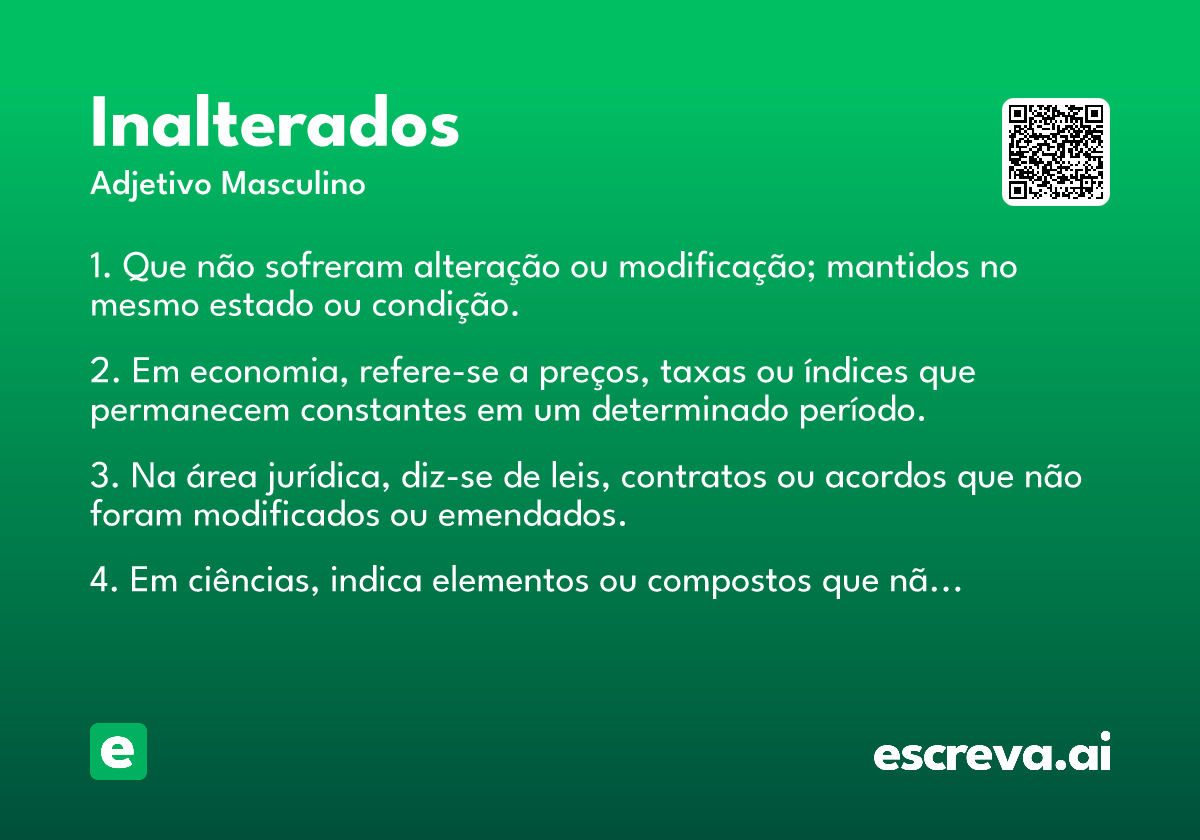 Inalterados
Adjetivo Masculino

1. Que não sofreram alteração ou modificação; mantidos no mesmo estado ou condição.

2. Em economia, refere-se a preços, taxas ou índices que permanecem constantes em um determinado período.

3. Na área jurídica, diz-se de leis, contratos ou acordos que não foram modificados ou emendados.

4. Em ciências, indica elementos ou compostos que nã…

e

escreva.ai